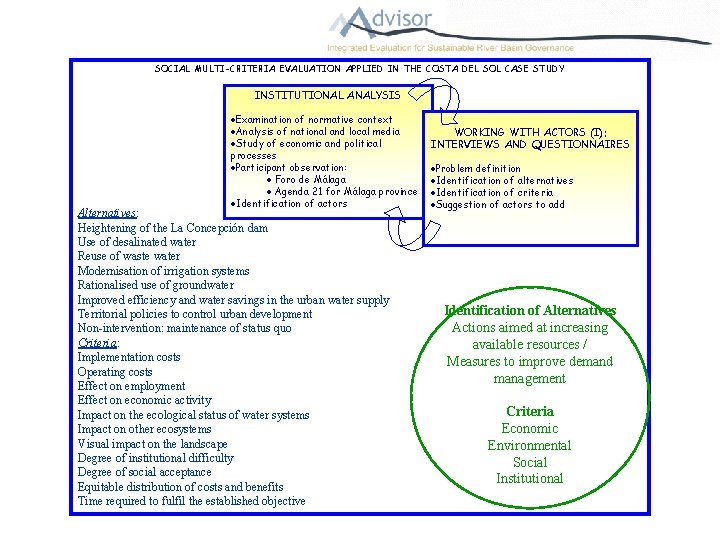 Advisor
Integrated Evaluation for Sustainable River Basin Governance

SOCIAL MULTI-CRITERIA EVALUATION APPLIED IN THE COSTA DEL SOL CASE STUDY

INSTITUTIONAL ANALYSIS

•Examination of normative context
•Analysis of national and local media
•Study of economic and political processes
•Participant observation:
• Foro de Málaga
• Agenda 21 for Málaga province
•Identification of actors

WORKING WITH ACTORS (I): INTERVIEWS AND QUESTIONNAIRES

•Problem definition
•Identification of alternatives
•Identification of criteria
•Suggestion of actors to add

Alternatives:
Heightening of the La Concepción dam
Use of desalinated water
Reuse of waste water
Modernisation of irrigation systems
Rationalised use of groundwater
Improved efficiency and water savings in the urban water supply
Territorial policies to control urban development
Non-intervention: maintenance of status quo
Criteria:
Implementation costs
Operating costs
Effect on employment
Effect on economic activity
Impact on the ecological status of water systems
Impact on other ecosystems
Visual impact on the landscape
Degree of institutional difficulty
Degree of social acceptance
Equitable distribution of costs and benefits
Time required to fulfil the established objective

Identification of Alternatives
Actions aimed at increasing available resources /
Measures to improve demand management

Criteria
Economic
Environmental
Social
Institutional